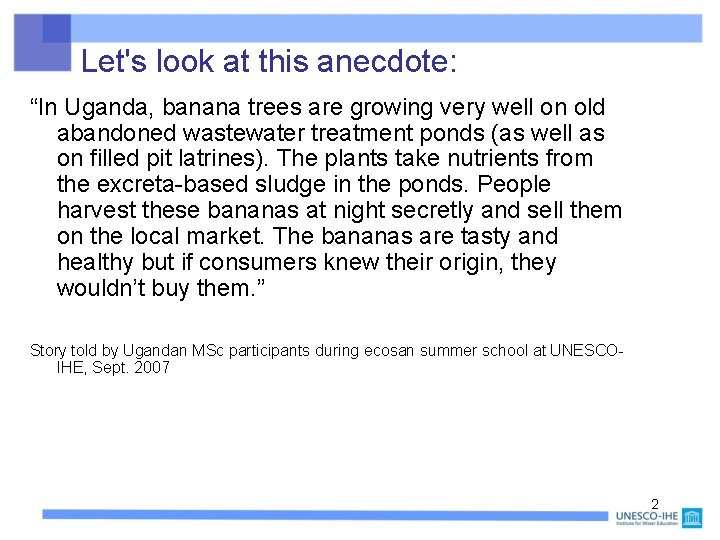 Let's look at this anecdote:

“In Uganda, banana trees are growing very well on old abandoned wastewater treatment ponds (as well as on filled pit latrines). The plants take nutrients from the excreta-based sludge in the ponds. People harvest these bananas at night secretly and sell them on the local market. The bananas are tasty and healthy but if consumers knew their origin, they wouldn’t buy them.”

Story told by Ugandan MSc participants during ecosan summer school at UNESCO-IHE, Sept. 2007

2

UNESCO-IHE
Institute for Water Education